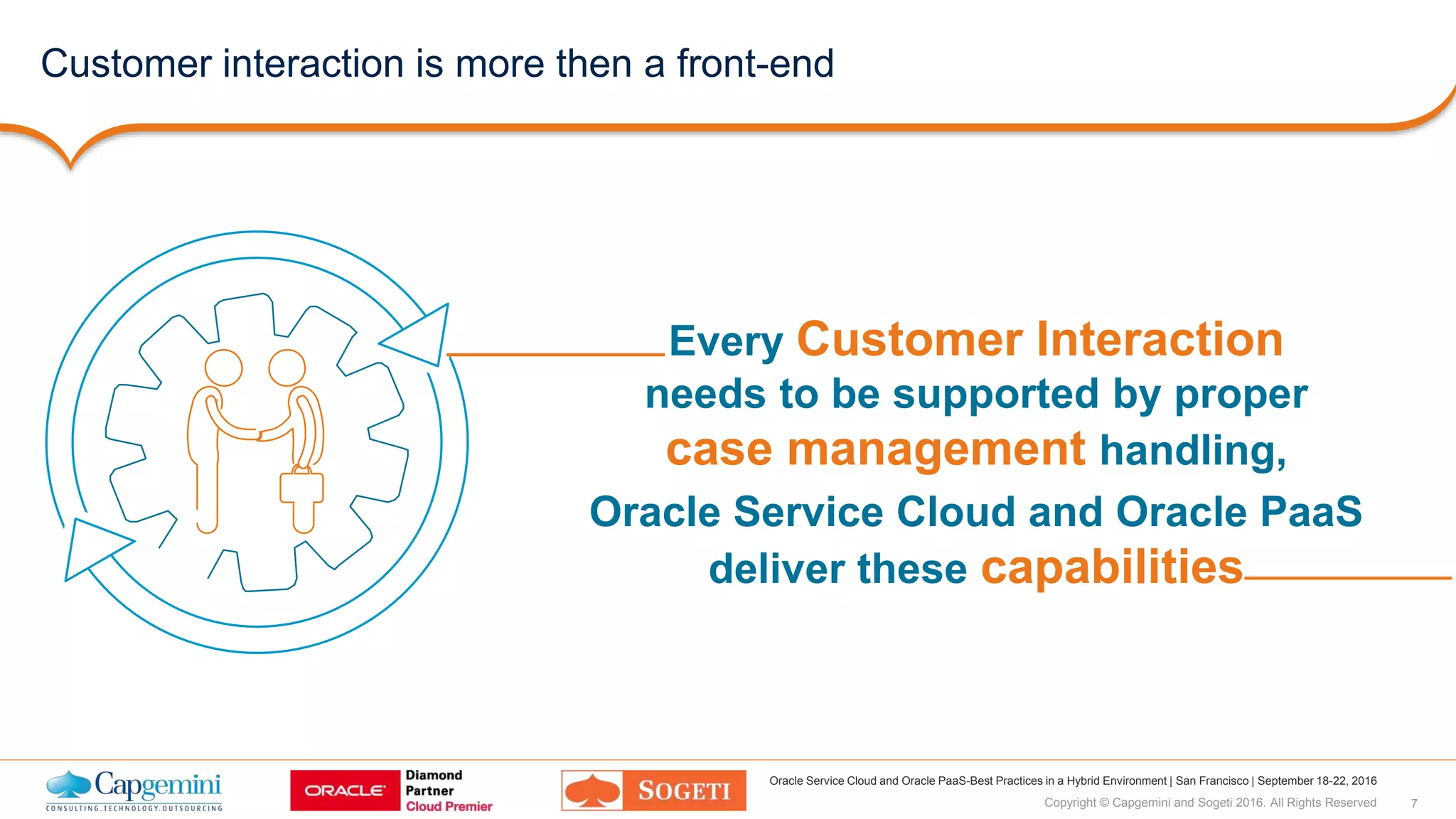 Customer interaction is more then a front-end

Every Customer Interaction needs to be supported by proper case management handling, Oracle Service Cloud and Oracle PaaS deliver these capabilities

Capgemini
CONSULTING.TECHNOLOGY.OUTSOURCING

ORACLE Diamond Partner Cloud Premier

SOGETI

Oracle Service Cloud and Oracle PaaS-Best Practices in a Hybrid Environment | San Francisco | September 18-22, 2016
Copyright © Capgemini and Sogeti 2016. All Rights Reserved 7